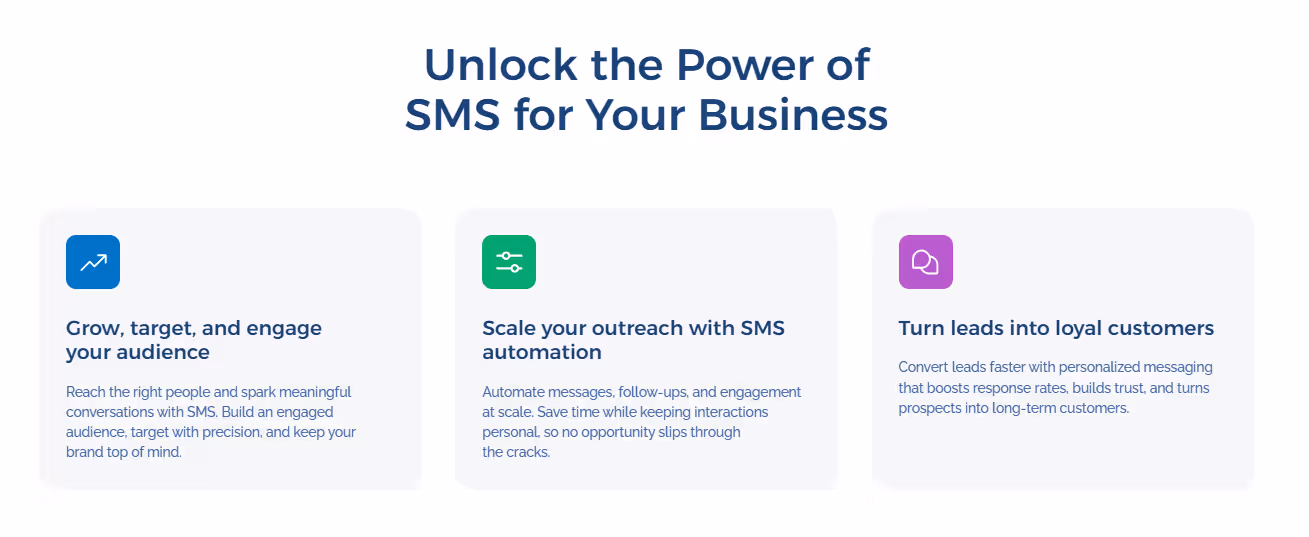 Unlock the Power of SMS for Your Business

Grow, target, and engage your audience

Reach the right people and spark meaningful conversations with SMS. Build an engaged audience, target with precision, and keep your brand top of mind.

Scale your outreach with SMS automation

Automate messages, follow-ups, and engagement at scale. Save time while keeping interactions personal, so no opportunity slips through the cracks.

Turn leads into loyal customers

Convert leads faster with personalized messaging that boosts response rates, builds trust, and turns prospects into long-term customers.